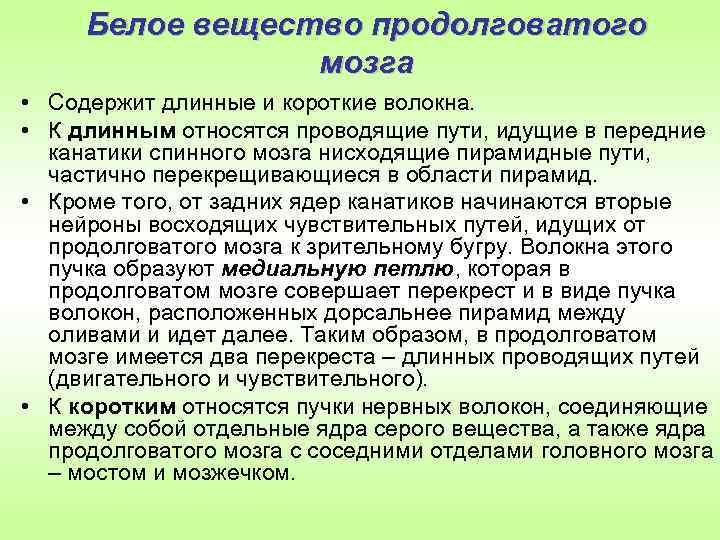 Белое вещество продолговатого мозга

• Содержит длинные и короткие волокна.

• К длинным относятся проводящие пути, идущие в передние канатики спинного мозга нисходящие пирамидные пути, частично перекрещивающиеся в области пирамид.

• Кроме того, от задних ядер канатиков начинаются вторые нейроны восходящих чувствительных путей, идущих от продолговатого мозга к зрительному бугру. Волокна этого пучка образуют медиальную петлю, которая в продолговатом мозге совершает перекрест и в виде пучка волокон, расположенных дорсальнее пирамид между оливами и идет далее. Таким образом, в продолговатом мозге имеется два перекреста – длинных проводящих путей (двигательного и чувствительного).

• К коротким относятся пучки нервных волокон, соединяющие между собой отдельные ядра серого вещества, а также ядра продолговатого мозга с соседними отделами головного мозга – мостом и мозжечком.